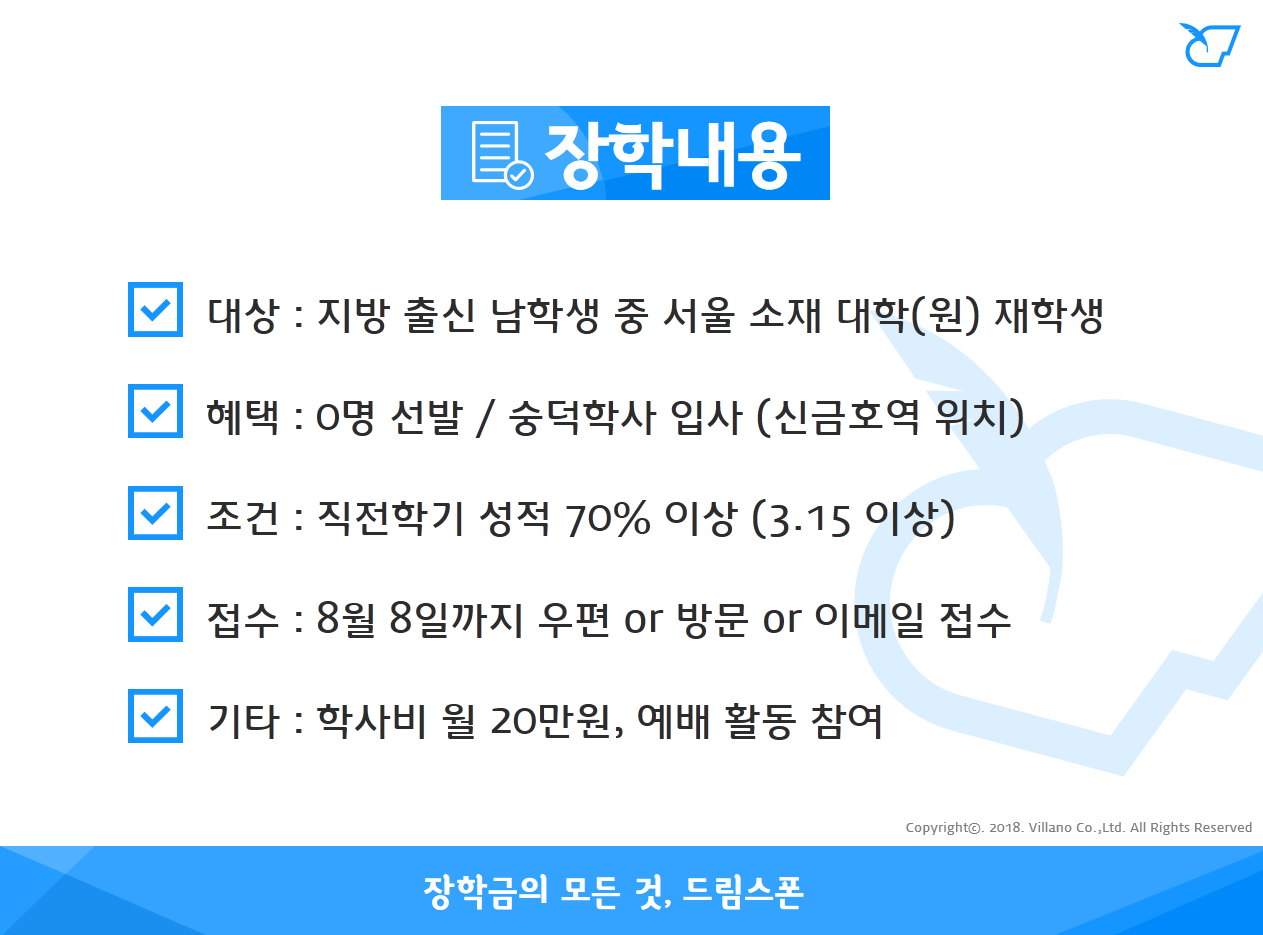 장학내용

대상 : 지방 출신 남학생 중 서울 소재 대학(원) 재학생

혜택 : 0명 선발 / 숭덕학사 입사 (신금호역 위치)

조건 : 직전학기 성적 70% 이상 (3.15 이상)

접수 : 8월 8일까지 우편 or 방문 or 이메일 접수

기타 : 학사비 월 20만원, 예배 활동 참여

Copyright©. 2018. Villano Co.,Ltd. All Rights Reserved

장학금의 모든 것, 드림스폰